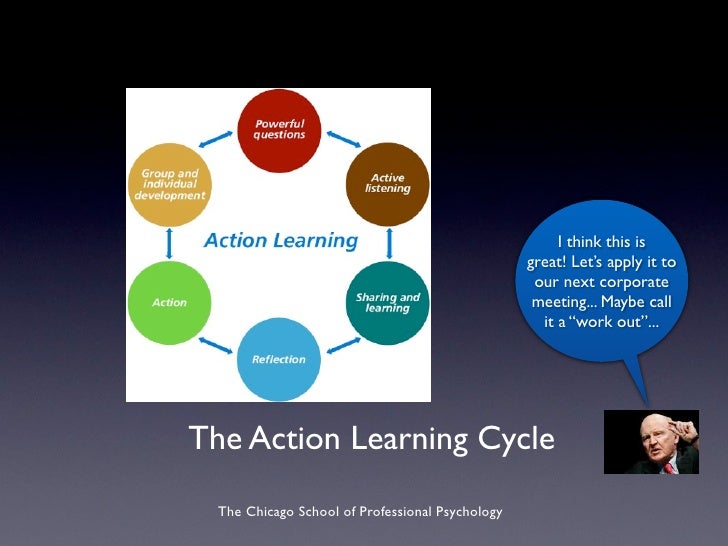 Powerful questions

Active listening

Sharing and learning

Reflection

Action

Group and individual development

Action Learning

I think this is great! Let's apply it to our next corporate meeting... Maybe call it a "work out"...

The Action Learning Cycle

The Chicago School of Professional Psychology